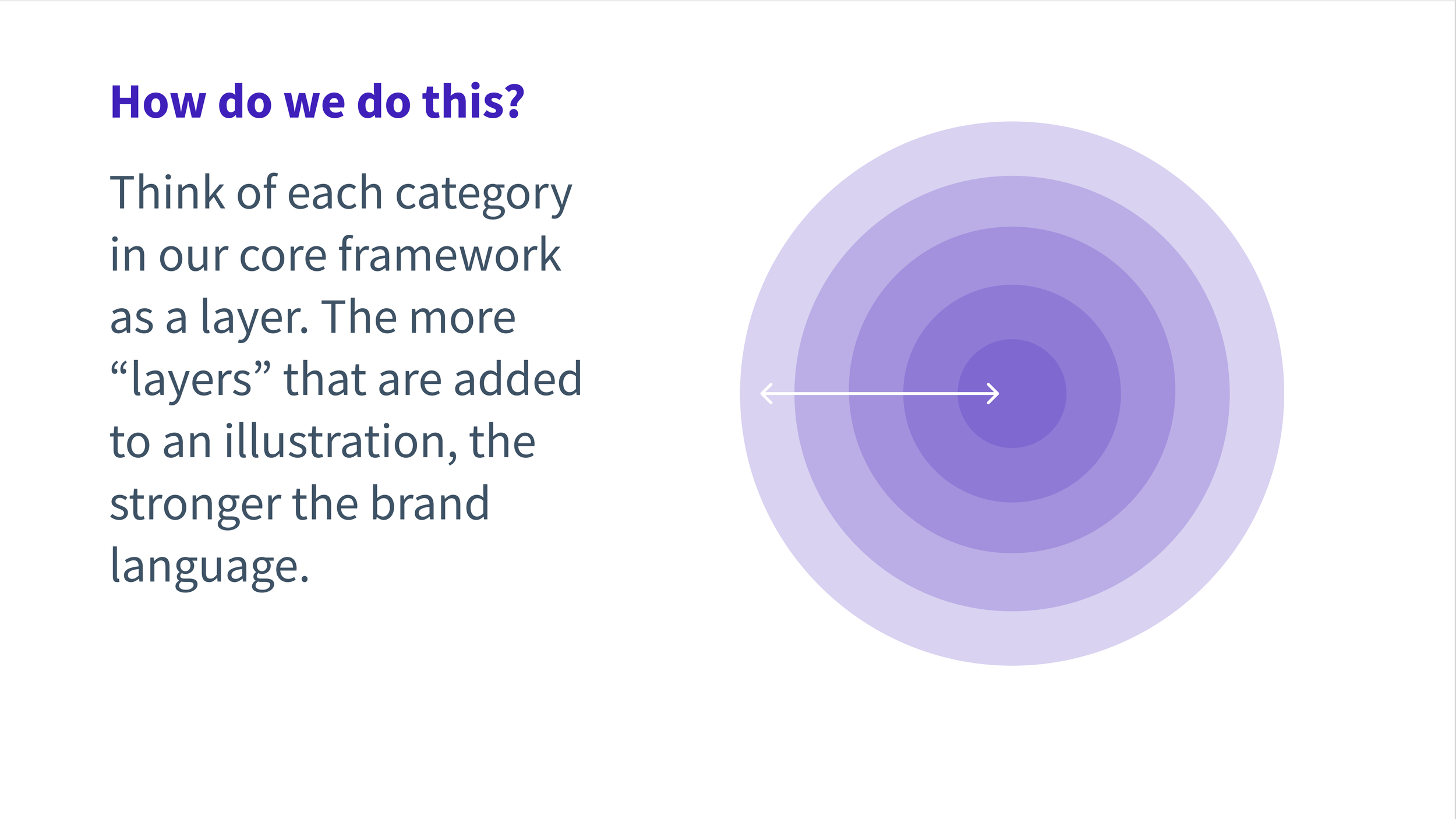 How do we do this?

Think of each category in our core framework as a layer. The more “layers” that are added to an illustration, the stronger the brand language.